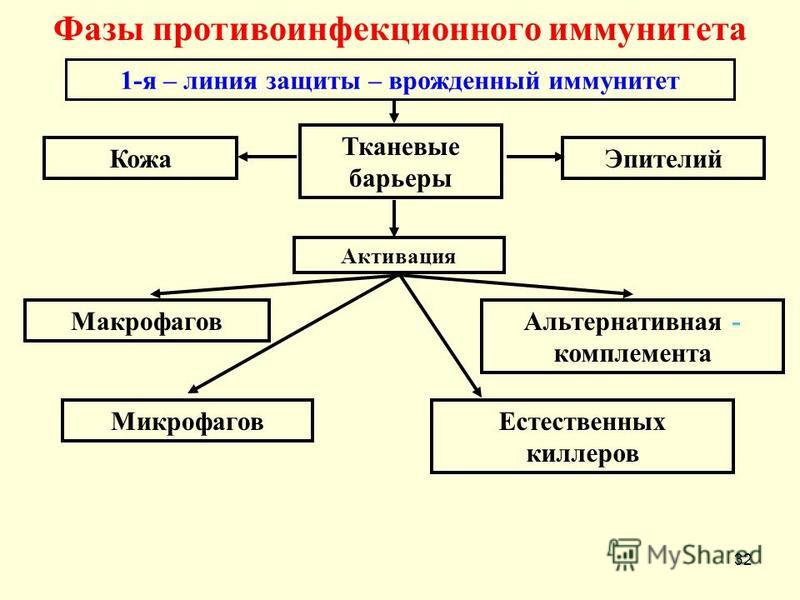 Фазы противоинфекционного иммунитета

1-я – линия защиты – врожденный иммунитет

Кожа

Тканевые барьеры

Эпителий

Активация

Макрофагов

Альтернативная - комплемента

Микрофагов

Естественных киллеров

MyShared

32